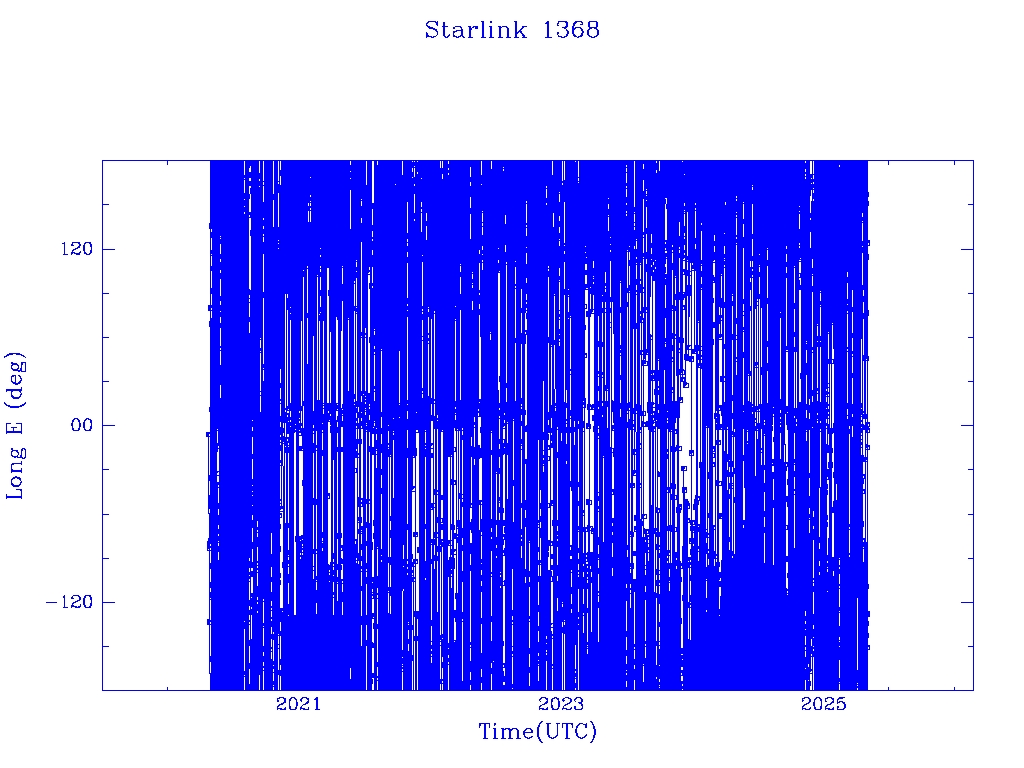 Starlink 1368

Long E (deg)

120
00
−120

2021
2023
2025

Time(UTC)